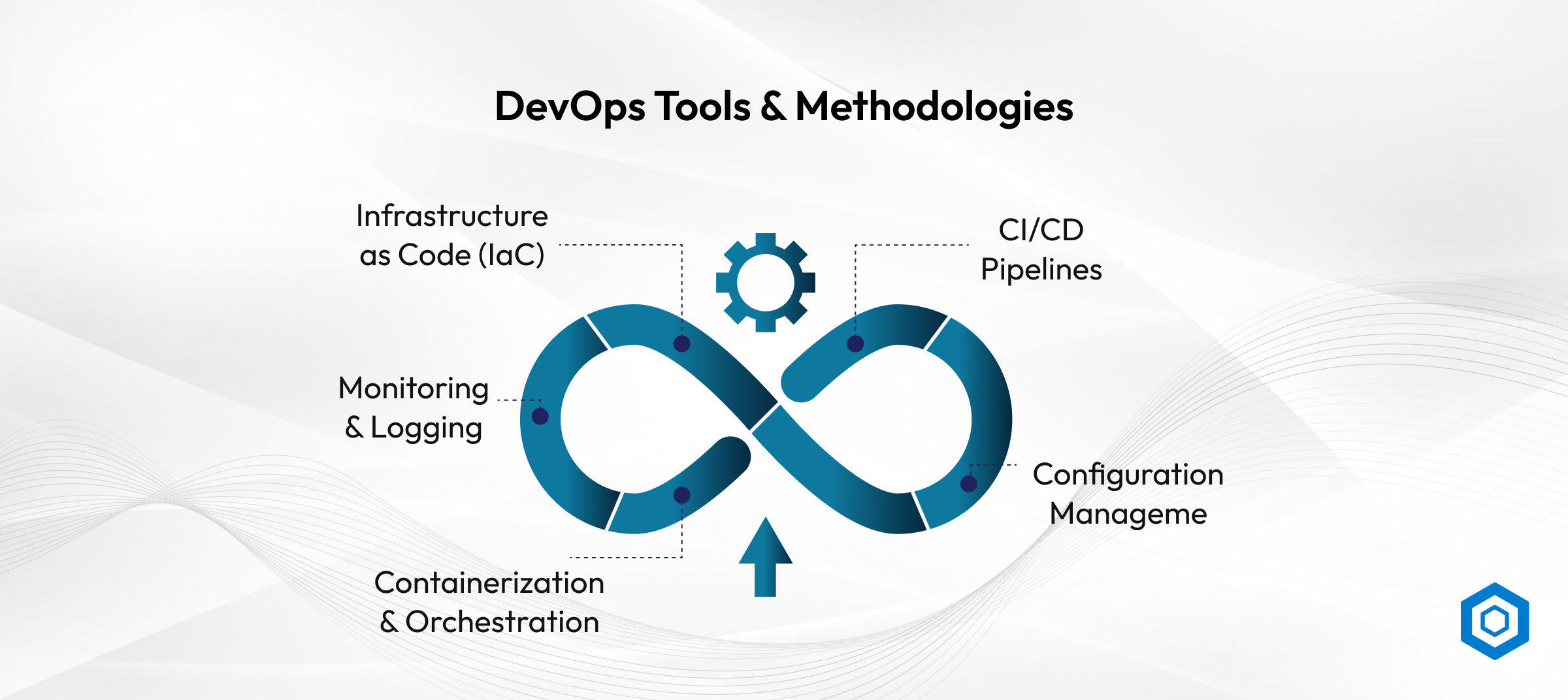 DevOps Tools & Methodologies

Infrastructure as Code (IaC)

CI/CD Pipelines

Monitoring & Logging

Configuration Manageme

Containerization & Orchestration